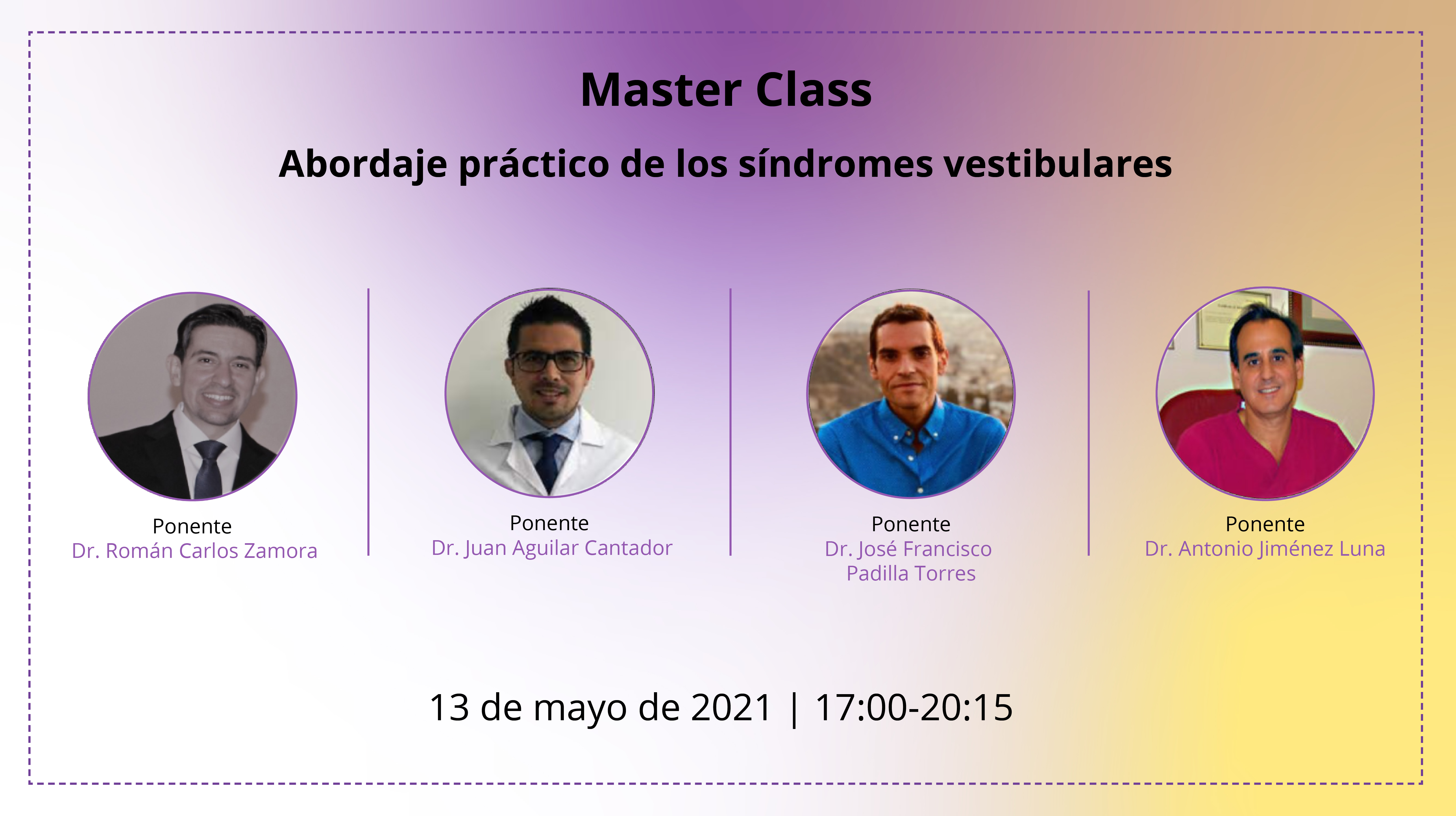 Master Class

Abordaje práctico de los síndromes vestibulares

Ponente
Dr. Román Carlos Zamora

Ponente
Dr. Juan Aguilar Cantador

Ponente
Dr. José Francisco Padilla Torres

Ponente
Dr. Antonio Jiménez Luna

13 de mayo de 2021 | 17:00-20:15